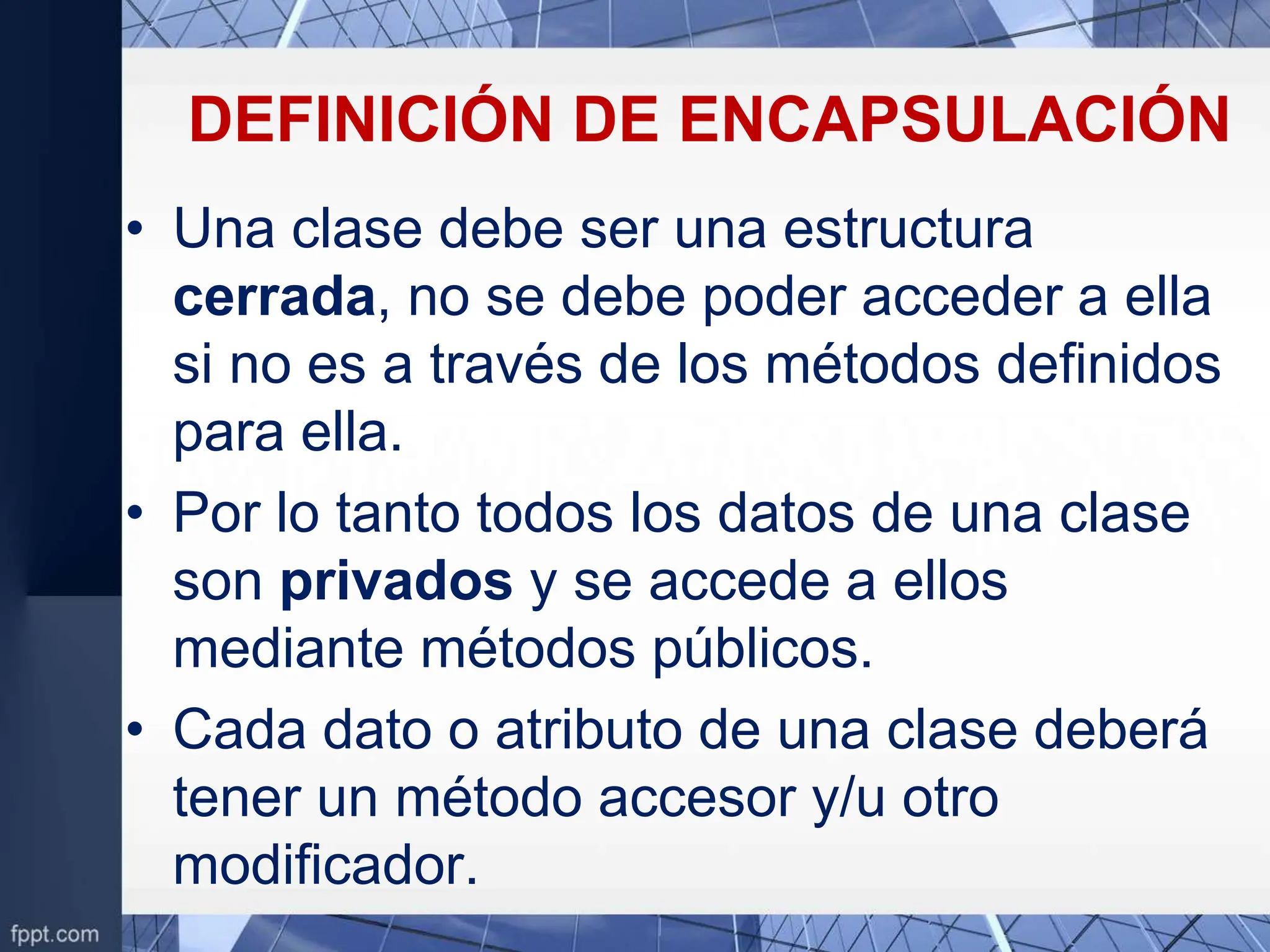 DEFINICIÓN DE ENCAPSULACIÓN

• Una clase debe ser una estructura cerrada, no se debe poder acceder a ella si no es a través de los métodos definidos para ella.

• Por lo tanto todos los datos de una clase son privados y se accede a ellos mediante métodos públicos.

• Cada dato o atributo de una clase deberá tener un método accesor y/u otro modificador.

fppt.com